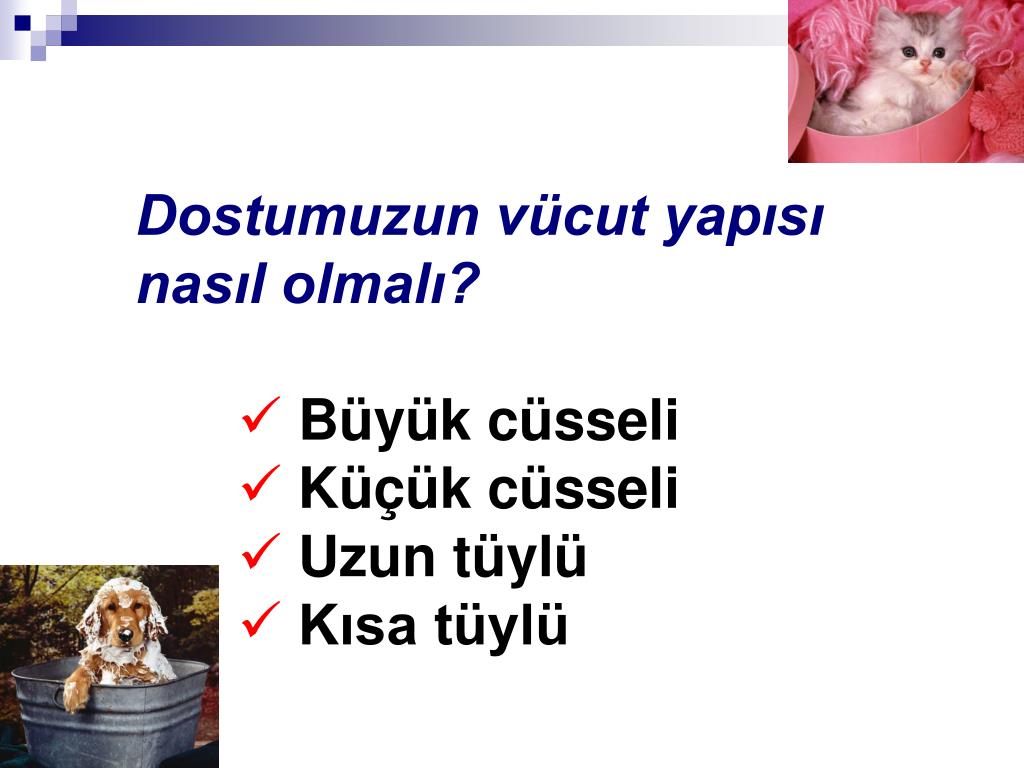 Dostumuzun vücut yapısı nasıl olmalı?

✓ Büyük cüsseli
✓ Küçük cüsseli
✓ Uzun tüylü
✓ Kısa tüylü